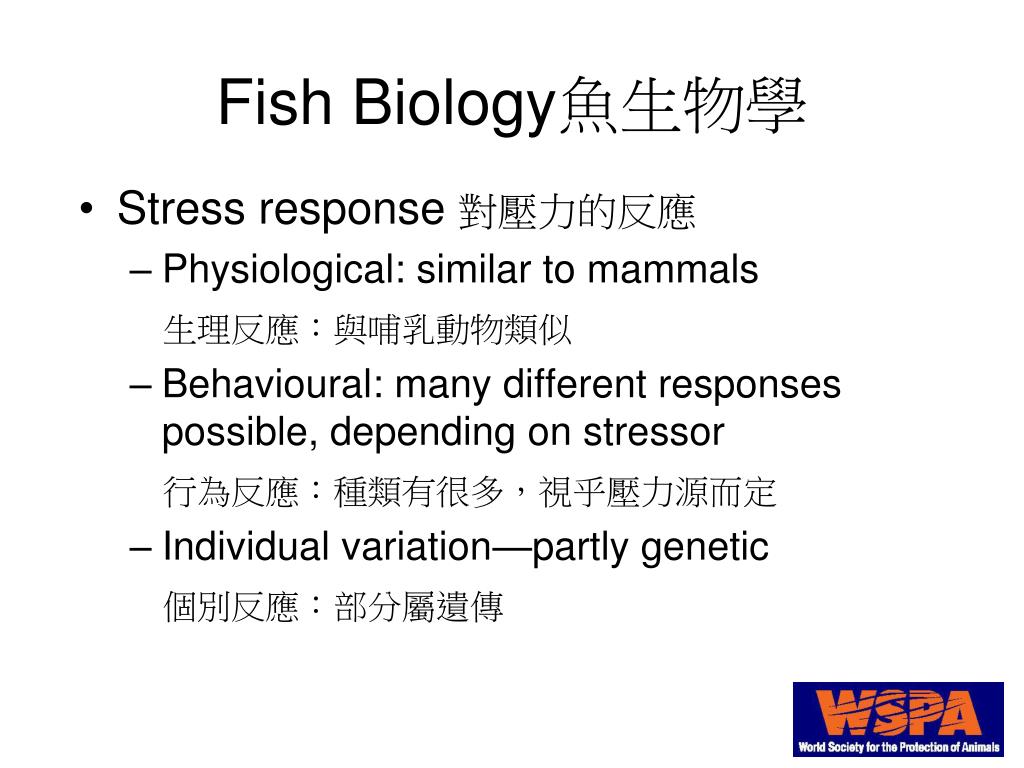 Fish Biology魚生物學

• Stress response 對壓力的反應
– Physiological: similar to mammals
生理反應：與哺乳動物類似
– Behavioural: many different responses possible, depending on stressor
行為反應：種類有很多，視乎壓力源而定
– Individual variation—partly genetic
個別反應：部分屬遺傳

WSPA
World Society for the Protection of Animals